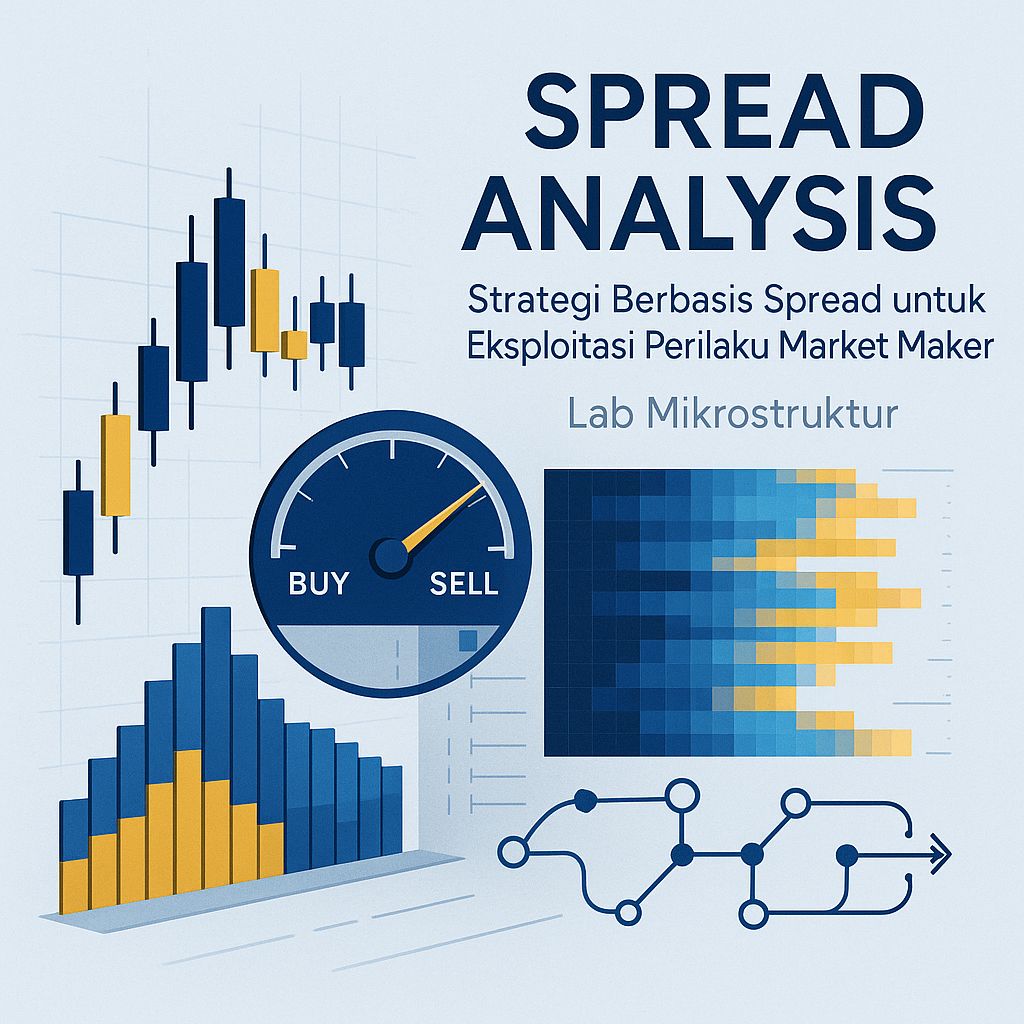 SPREAD ANALYSIS

Strategi Berbasis Spread untuk Eksploitasi Perilaku Market Maker

Lab Mikrostruktur

BUY

SELL